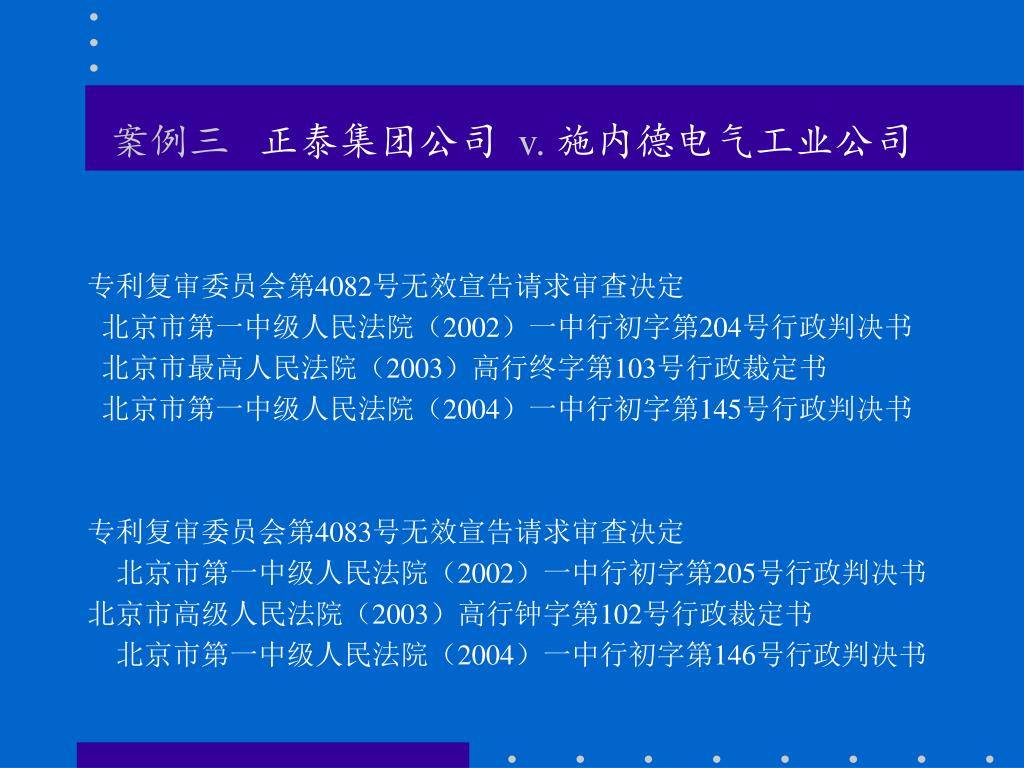 案例三 正泰集团公司 v. 施内德电气工业公司

专利复审委员会第4082号无效宣告请求审查决定
北京市第一中级人民法院（2002）一中行初字第204号行政判决书
北京市最高人民法院（2003）高行终字第103号行政裁定书
北京市第一中级人民法院（2004）一中行初字第145号行政判决书

专利复审委员会第4083号无效宣告请求审查决定
北京市第一中级人民法院（2002）一中行初字第205号行政判决书
北京市高级人民法院（2003）高行钟字第102号行政裁定书
北京市第一中级人民法院（2004）一中行初字第146号行政判决书